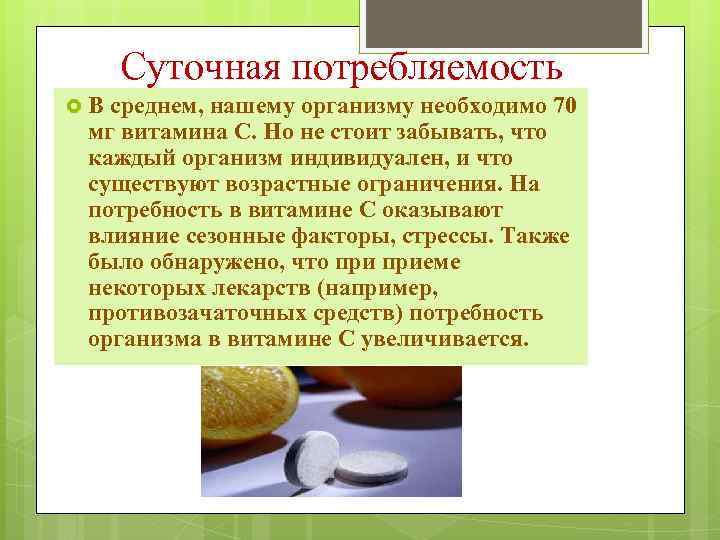 Суточная потребляемость

В среднем, нашему организму необходимо 70 мг витамина С. Но не стоит забывать, что каждый организм индивидуален, и что существуют возрастные ограничения. На потребность в витамине С оказывают влияние сезонные факторы, стрессы. Также было обнаружено, что при приеме некоторых лекарств (например, противозачаточных средств) потребность организма в витамине С увеличивается.